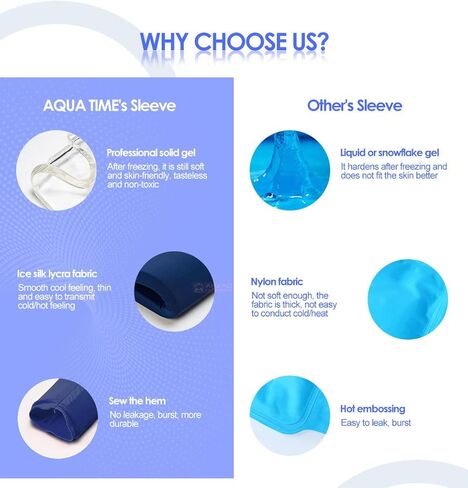 WHY CHOOSE US?

AQUA TIME's Sleeve

Professional solid gel
After freezing, it is still soft and skin-friendly, tasteless and non-toxic

Ice silk lycra fabric
Smooth cool feeling, thin and easy to transmit cold/hot feeling

Sew the hem
No leakage, burst, more durable

Other's Sleeve

Liquid or snowflake gel
It hardens after freezing and does not fit the skin better

Nylon fabric
Not soft enough, the fabric is thick, not easy to conduct cold/heat

Hot embossing
Easy to leak, burst